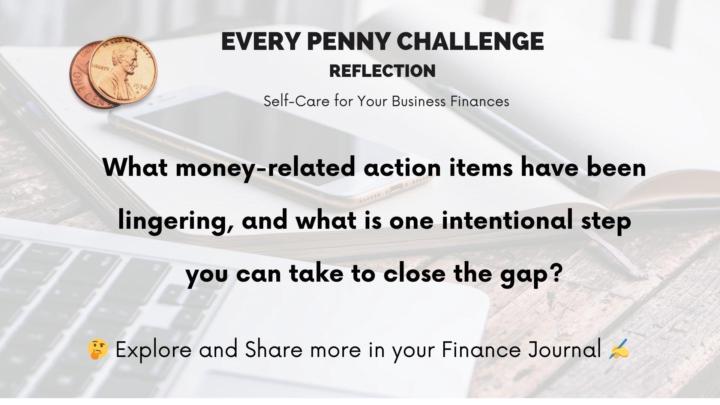 EVERY PENNY CHALLENGE
REFLECTION
Self-Care for Your Business Finances

What money-related action items have been lingering, and what is one intentional step you can take to close the gap?

🤔 Explore and Share more in your Finance Journal ✍️